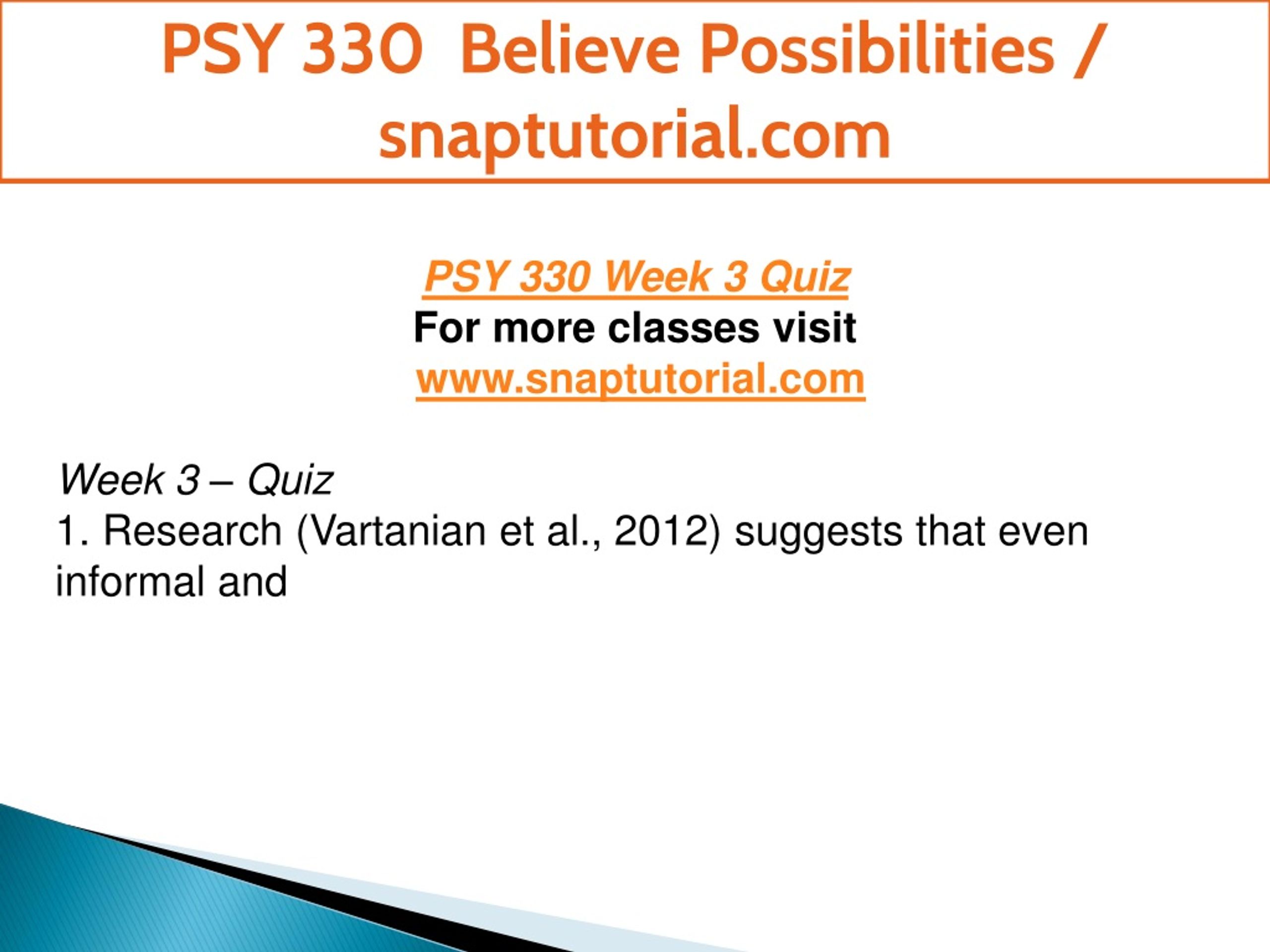 PSY 330 Believe Possibilities / snaptutorial.com

PSY 330 Week 3 Quiz
For more classes visit
www.snaptutorial.com

Week 3 – Quiz
1. Research (Vartanian et al., 2012) suggests that even informal and